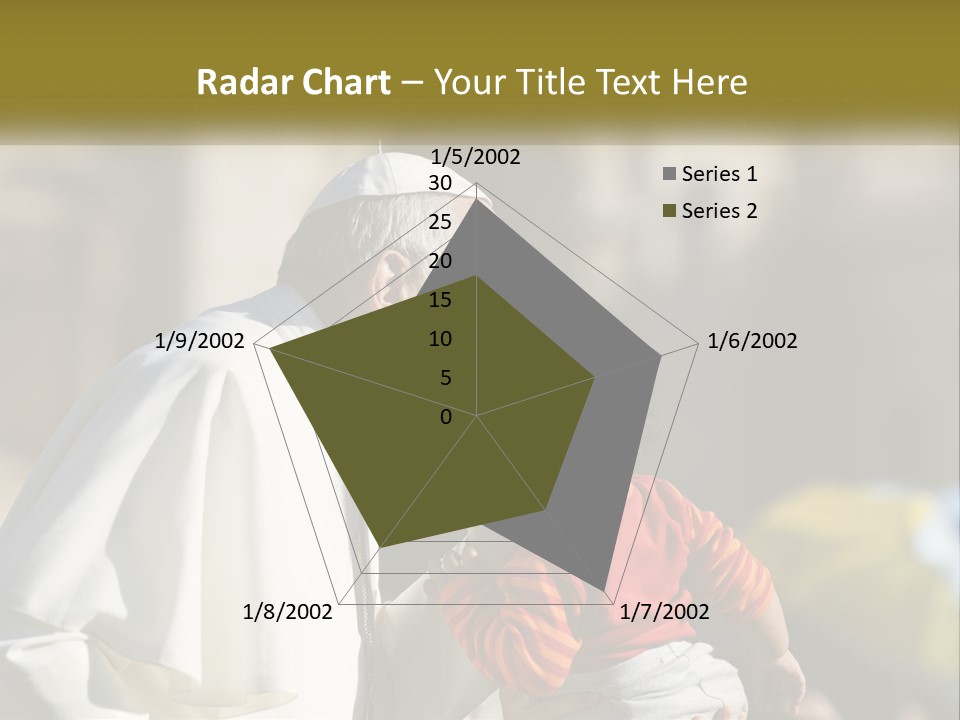 Radar Chart – Your Title Text Here

1/5/2002
30
25
20
15
10
5
0
1/6/2002
1/7/2002
1/8/2002
1/9/2002

Series 1
Series 2